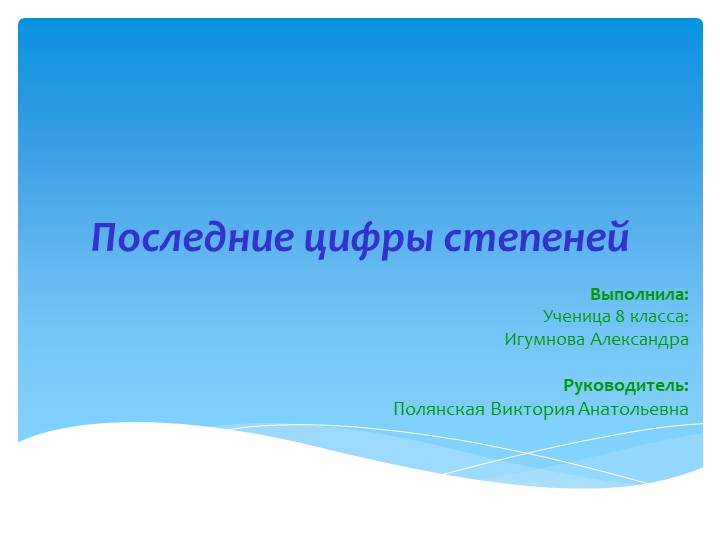 Последние цифры степеней

Выполнила:
Ученица 8 класса:
Игумнова Александра

Руководитель:
Полянская Виктория Анатольевна